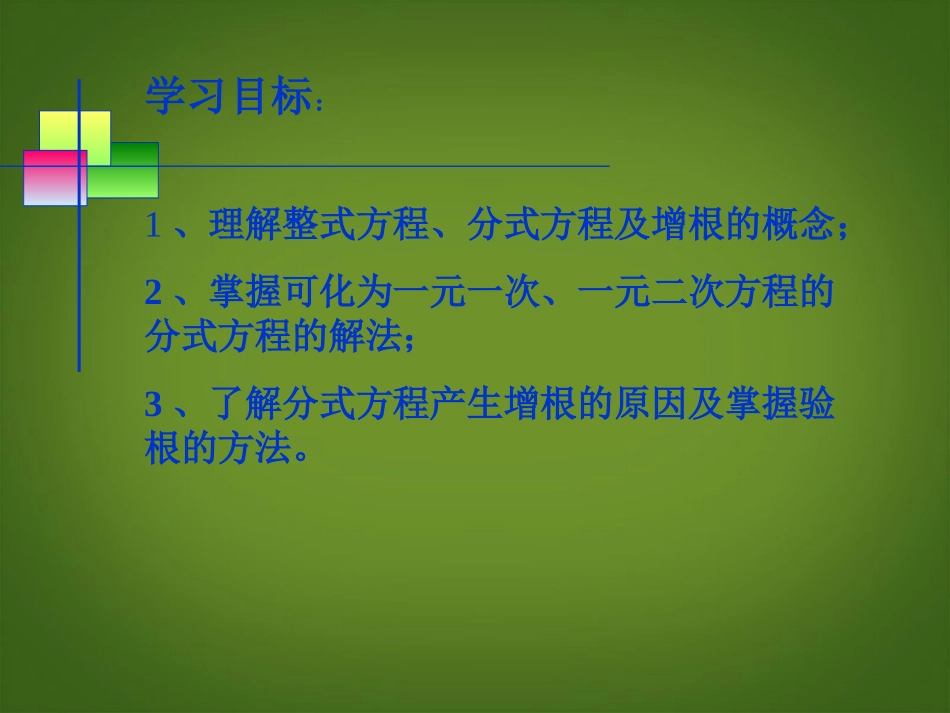 学习目标：

1 、理解整式方程、分式方程及增根的概念；

2 、掌握可化为一元一次、一元二次方程的分式方程的解法；

3 、了解分式方程产生增根的原因及掌握验根的方法。